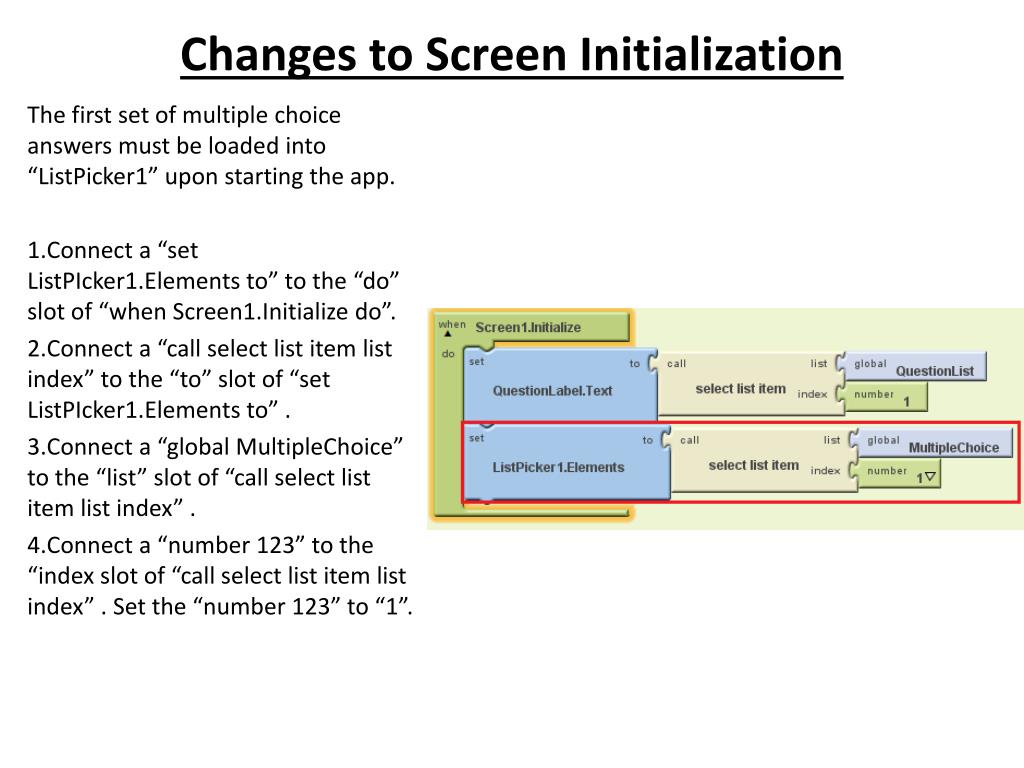 Changes to Screen Initialization

The first set of multiple choice answers must be loaded into “ListPicker1” upon starting the app.

1.Connect a “set ListPIcker1.Elements to” to the “do” slot of “when Screen1.Initialize do”.

2.Connect a “call select list item list index” to the “to” slot of “set ListPIcker1.Elements to” .

3.Connect a “global MultipleChoice” to the “list” slot of “call select list item list index” .

4.Connect a “number 123” to the “index slot of “call select list item list index” . Set the “number 123” to “1”.

when Screen1.Initialize
do
set QuestionLabel.Text to call select list item list global QuestionList index number 1
set ListPicker1.Elements to call select list item list global MultipleChoice index number 1